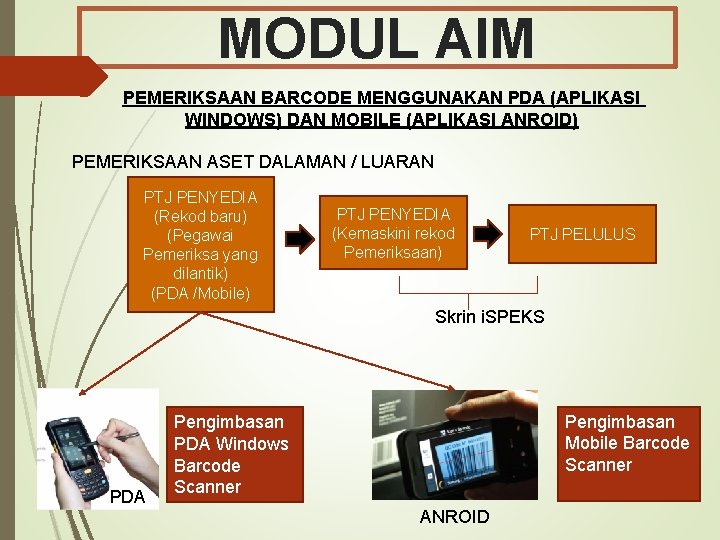 MODUL AIM

PEMERIKSAAN BARCODE MENGGUNAKAN PDA (APLIKASI WINDOWS) DAN MOBILE (APLIKASI ANROID)

PEMERIKSAAN ASET DALAMAN / LUARAN

PTJ PENYEDIA (Rekod baru) (Pegawai Pemeriksa yang dilantik) (PDA /Mobile)

PTJ PENYEDIA (Kemaskini rekod Pemeriksaan)

PTJ PELULUS

Skrin iSPEKS

PDA

Pengimbasan PDA Windows Barcode Scanner

ANROID

Pengimbasan Mobile Barcode Scanner